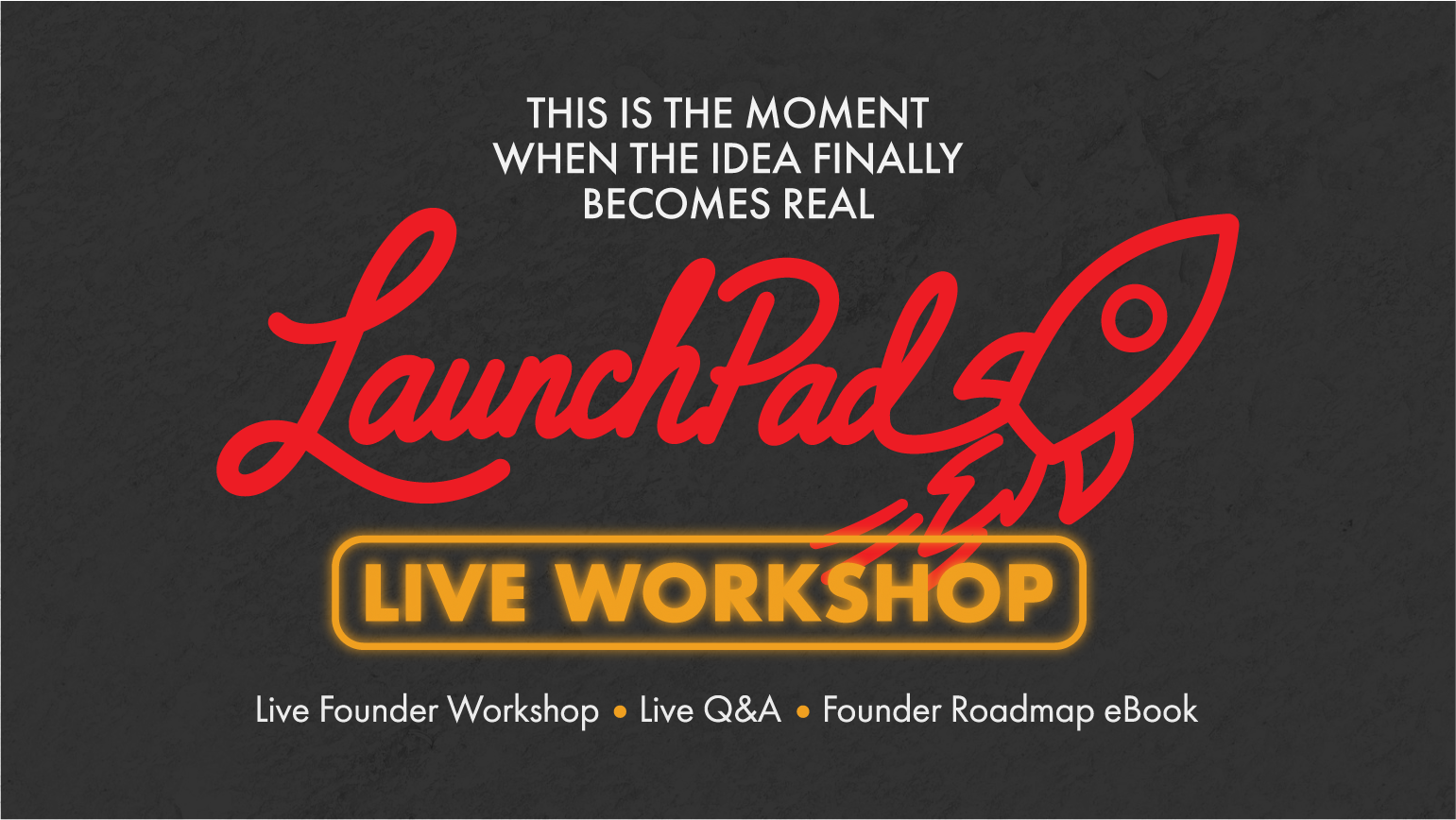 THIS IS THE MOMENT WHEN THE IDEA FINALLY BECOMES REAL

LaunchPad

LIVE WORKSHOP

Live Founder Workshop • Live Q&A • Founder Roadmap eBook